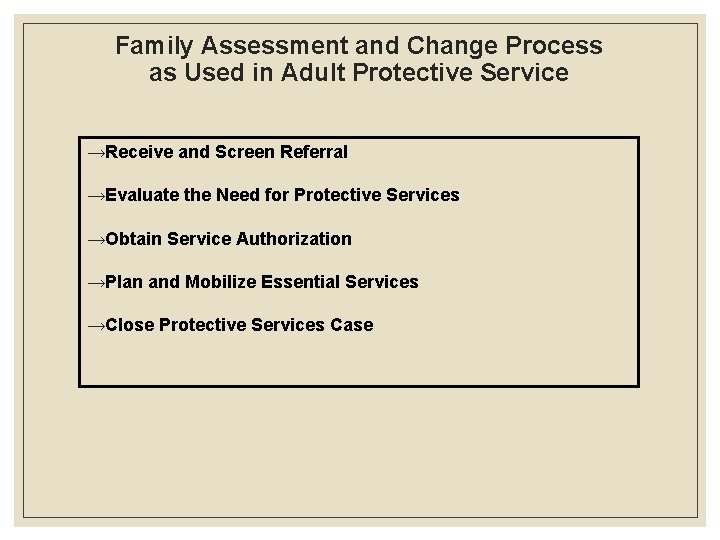 Family Assessment and Change Process as Used in Adult Protective Service

→Receive and Screen Referral

→Evaluate the Need for Protective Services

→Obtain Service Authorization

→Plan and Mobilize Essential Services

→Close Protective Services Case